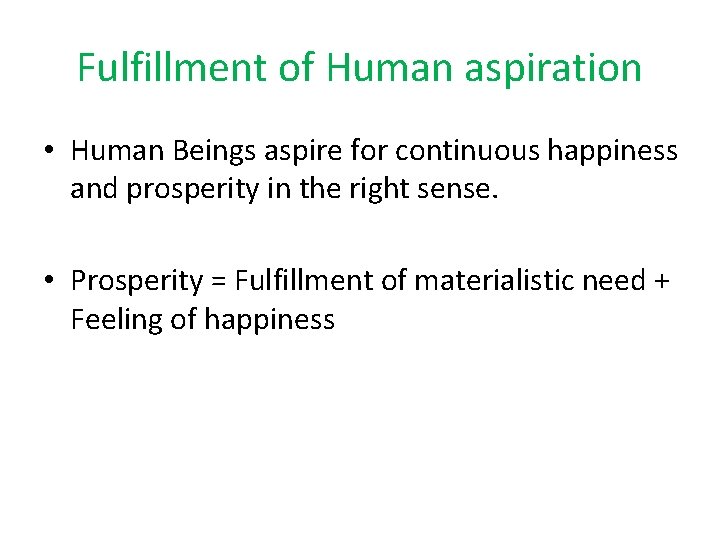 Fulfillment of Human aspiration

• Human Beings aspire for continuous happiness and prosperity in the right sense.

• Prosperity = Fulfillment of materialistic need + Feeling of happiness